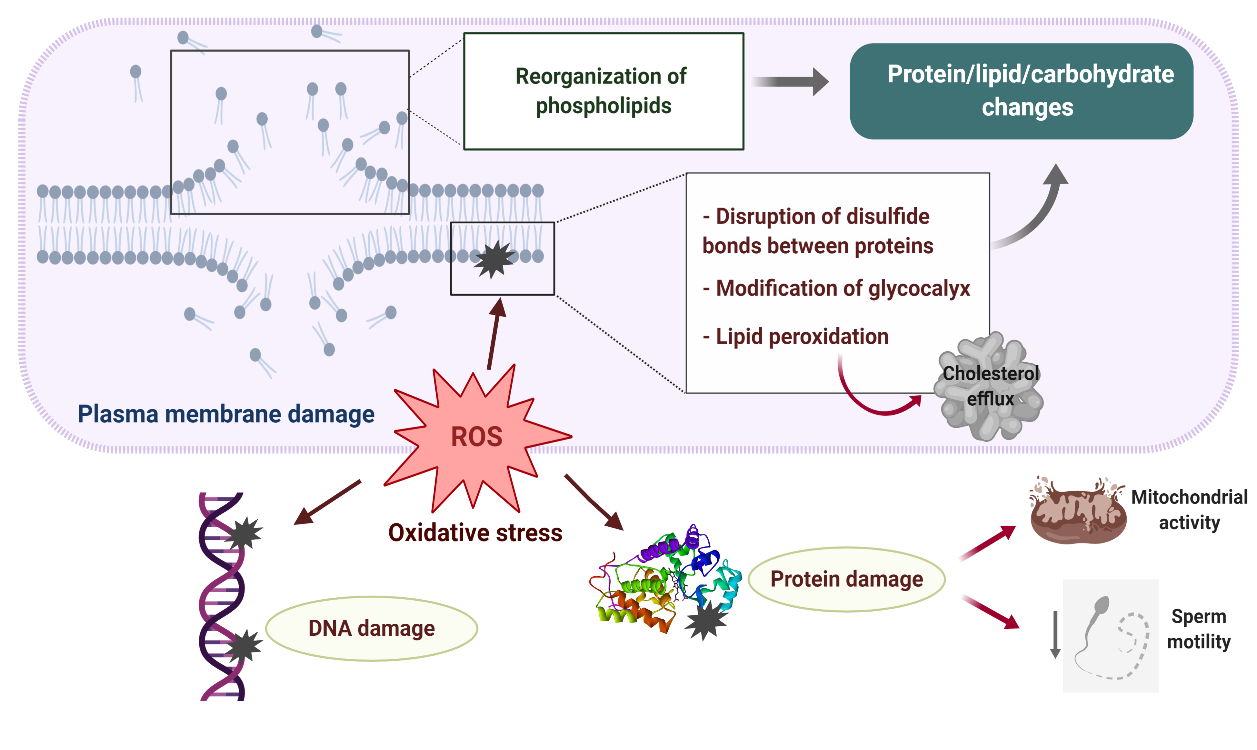 Reorganization of phospholipids

Protein/lipid/carbohydrate changes

- Disruption of disulfide bonds between proteins

- Modification of glycocalyx

- Lipid peroxidation

Cholesterol efflux

Plasma membrane damage

ROS

Oxidative stress

DNA damage

Protein damage

Mitochondrial activity

Sperm motility